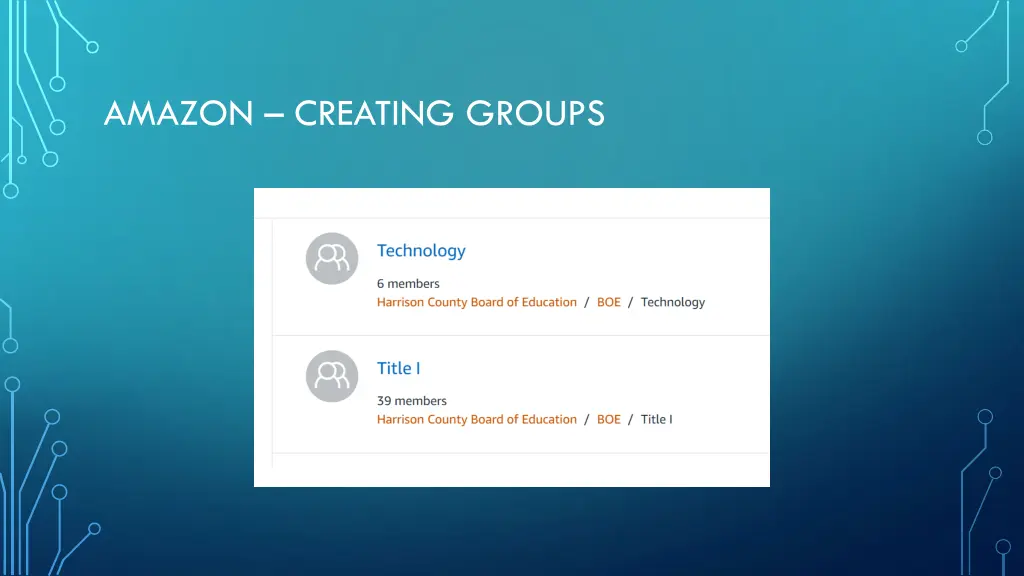 AMAZON – CREATING GROUPS

Technology

6 members

Harrison County Board of Education / BOE / Technology

Title I

39 members

Harrison County Board of Education / BOE / Title I